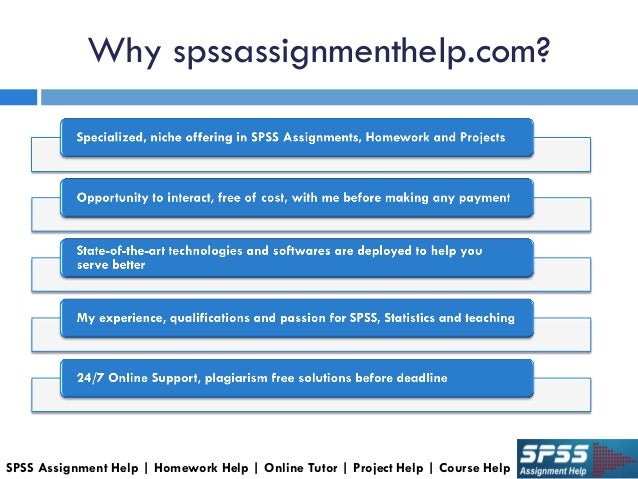 Why spssassignmenthelp.com?

Specialized, niche offering in SPSS Assignments, Homework and Projects

Opportunity to interact, free of cost, with me before making any payment

State-of-the-art technologies and softwares are deployed to help you serve better

My experience, qualifications and passion for SPSS, Statistics and teaching

24/7 Online Support, plagiarism free solutions before deadline

SPSS Assignment Help | Homework Help | Online Tutor | Project Help | Course Help

SPSS
Assignment Help